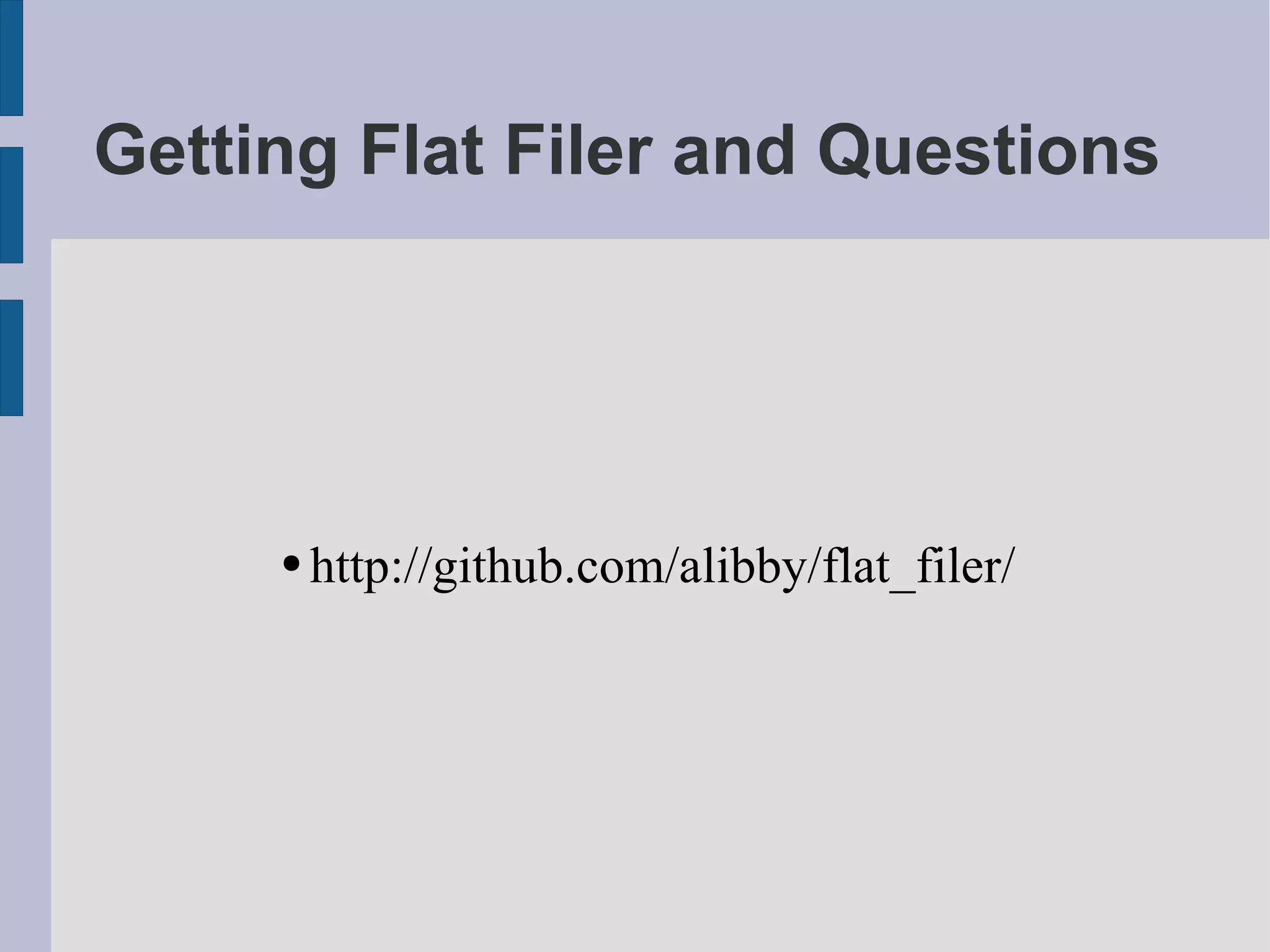 Getting Flat Filer and Questions

• http://github.com/alibby/flat_filer/